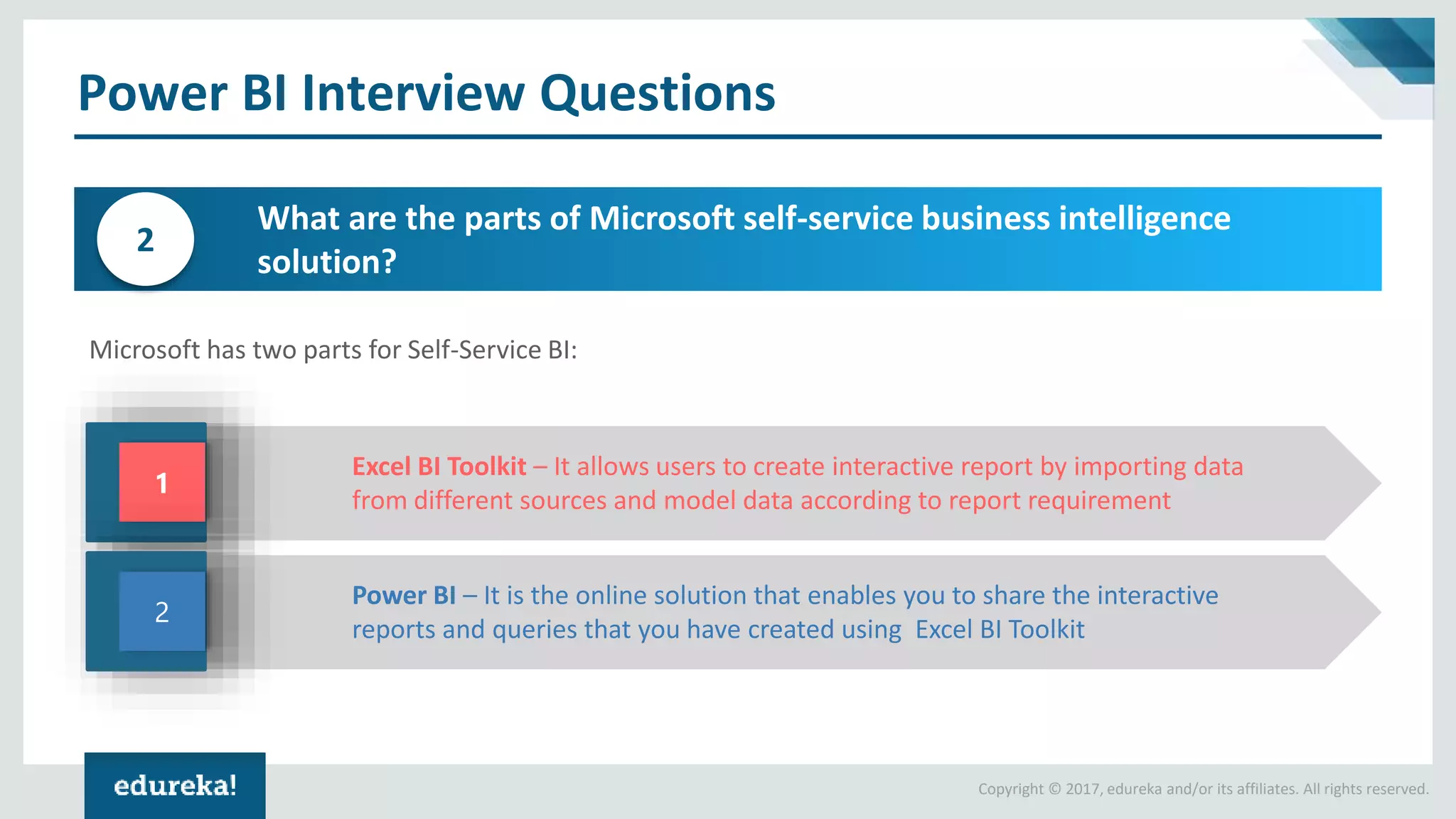 Power BI Interview Questions

2

What are the parts of Microsoft self-service business intelligence solution?

Microsoft has two parts for Self-Service BI:

1

Excel BI Toolkit – It allows users to create interactive report by importing data from different sources and model data according to report requirement

2

Power BI – It is the online solution that enables you to share the interactive reports and queries that you have created using Excel BI Toolkit

edureka!

Copyright © 2017, edureka and/or its affiliates. All rights reserved.